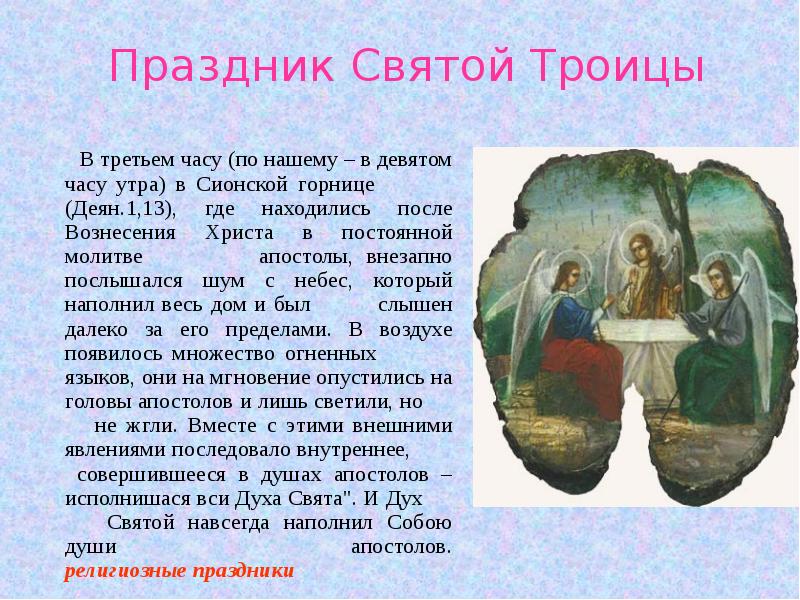 Праздник Святой Троицы

В третьем часу (по нашему – в девятом часу утра) в Сионской горнице (Деян.1,13), где находились после Вознесения Христа в постоянной молитве апостолы, внезапно послышался шум с небес, который наполнил весь дом и был слышен далеко за его пределами. В воздухе появилось множество огненных языков, они на мгновение опустились на головы апостолов и лишь светили, но не жгли. Вместе с этими внешними явлениями последовало внутреннее, совершившееся в душах апостолов – исполнишася вси Духа Свята". И Дух Святой навсегда наполнил Собою души апостолов.
религиозные праздники